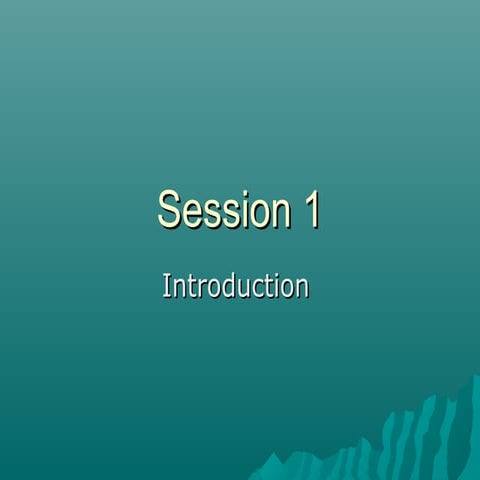 Session 1

Introduction